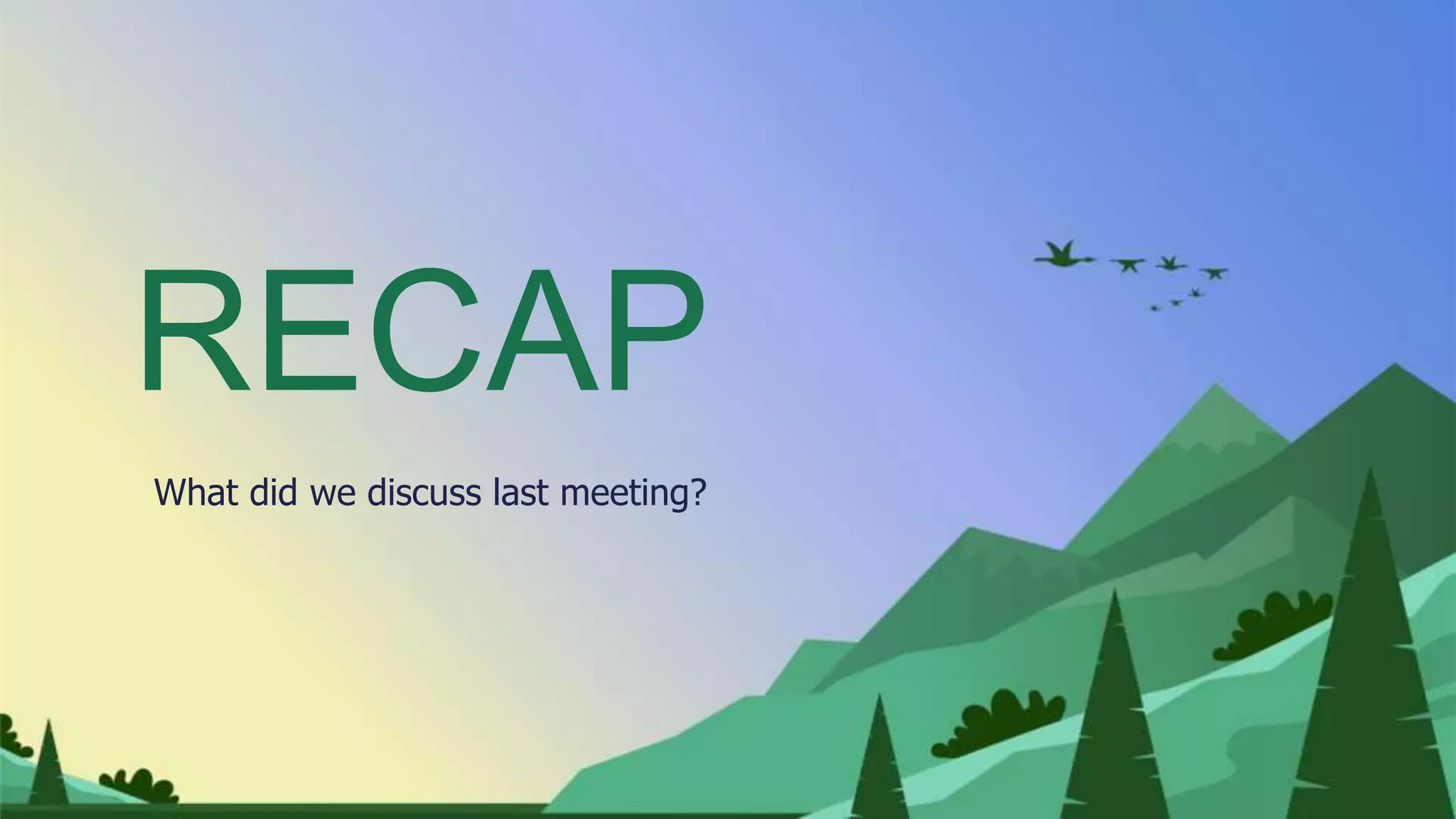 RECAP

What did we discuss last meeting?